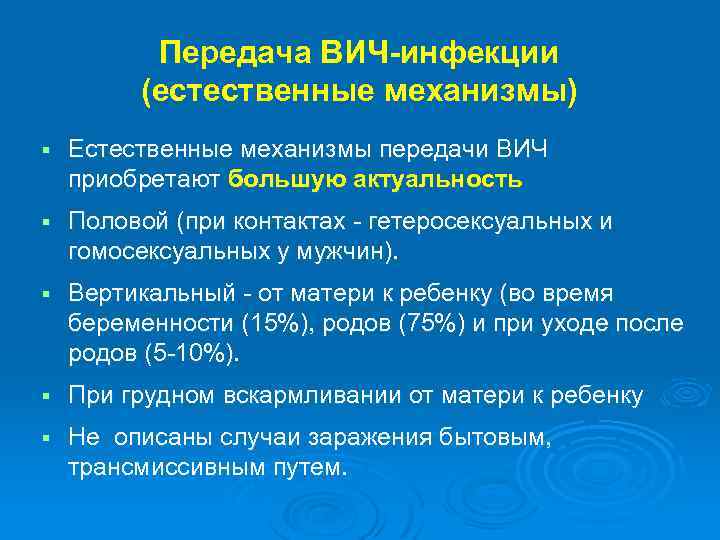 Передача ВИЧ-инфекции (естественные механизмы)

▪ Естественные механизмы передачи ВИЧ приобретают большую актуальность

▪ Половой (при контактах - гетеросексуальных и гомосексуальных у мужчин).

▪ Вертикальный - от матери к ребенку (во время беременности (15%), родов (75%) и при уходе после родов (5-10%).

▪ При грудном вскармливании от матери к ребенку

▪ Не описаны случаи заражения бытовым, трансмиссивным путем.